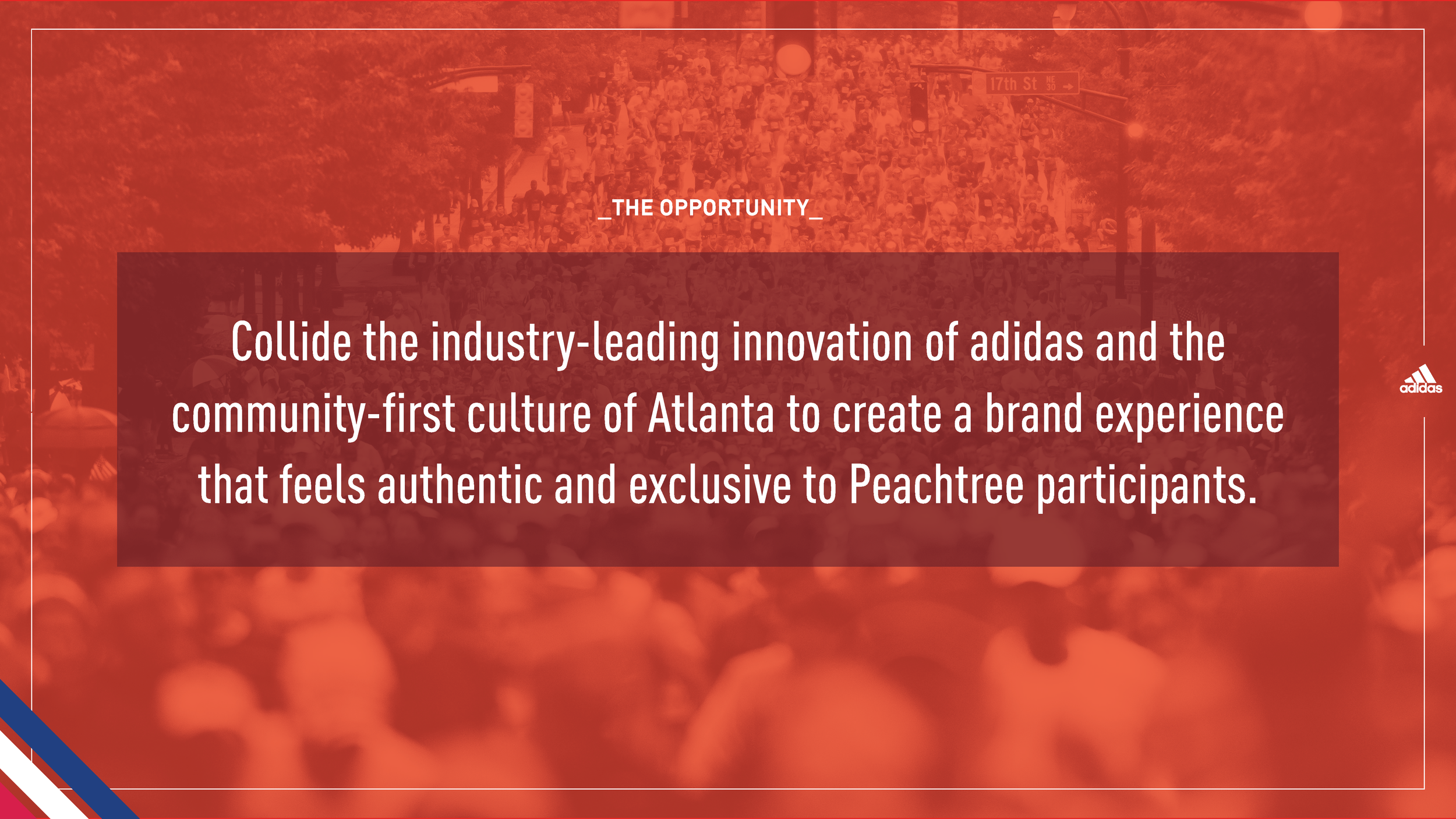 17th St NE 30

_THE OPPORTUNITY_

Collide the industry-leading innovation of adidas and the community-first culture of Atlanta to create a brand experience that feels authentic and exclusive to Peachtree participants.

adidas